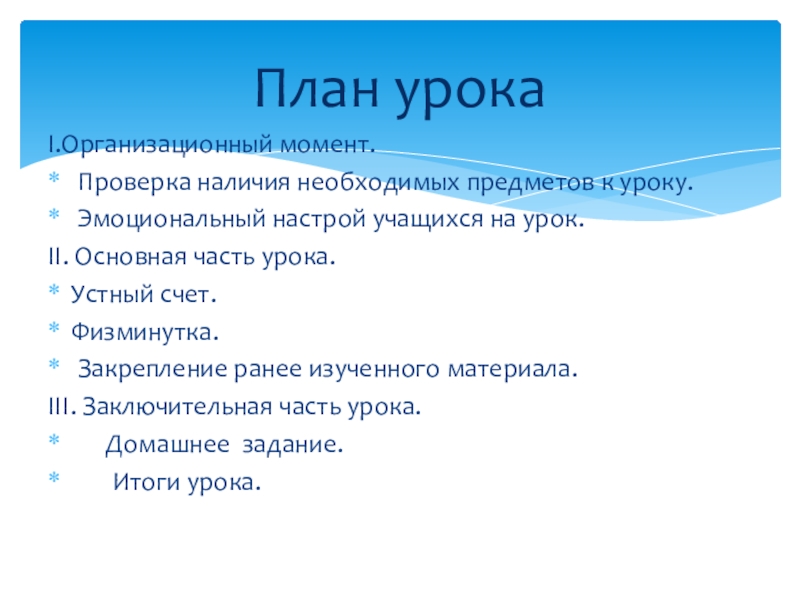 План урока

I.Организационный момент.

* Проверка наличия необходимых предметов к уроку.
* Эмоциональный настрой учащихся на урок.

II. Основная часть урока.

* Устный счет.
* Физминутка.
* Закрепление ранее изученного материала.

III. Заключительная часть урока.

* Домашнее задание.
* Итоги урока.